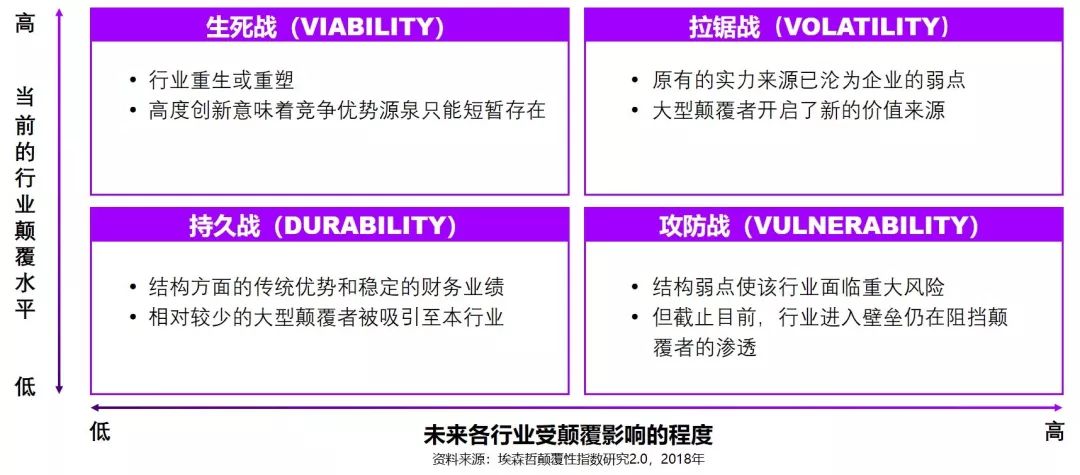 高

当前的行业颠覆水平

低

生死战（VIABILITY）

• 行业重生或重塑
• 高度创新意味着竞争优势源泉只能短暂存在

拉锯战（VOLATILITY）

• 原有的实力来源已沦为企业的弱点
• 大型颠覆者开启了新的价值来源

持久战（DURABILITY）

• 结构方面的传统优势和稳定的财务业绩
• 相对较少的大型颠覆者被吸引至本行业

攻防战（VULNERABILITY）

• 结构弱点使该行业面临重大风险
• 但截止目前，行业进入壁垒仍在阻挡颠覆者的渗透

低

未来各行业受颠覆影响的程度

高

资料来源：埃森哲颠覆性指数研究2.0，2018年